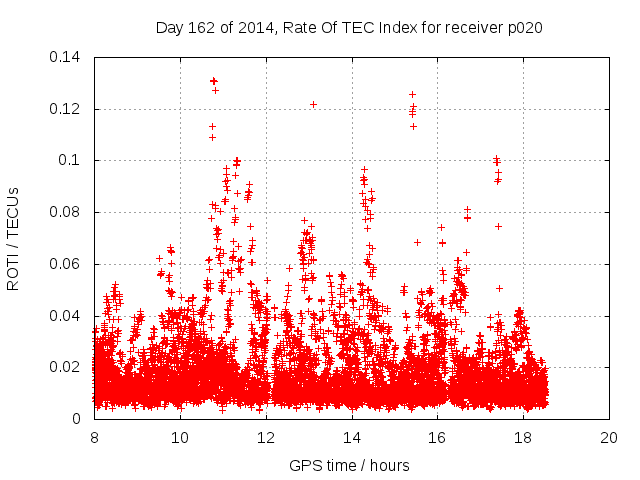 Day 162 of 2014, Rate Of TEC Index for receiver p020

ROTI / TECUs

0.14
0.12
0.1
0.08
0.06
0.04
0.02
0

8
10
12
14
16
18
20

GPS time / hours